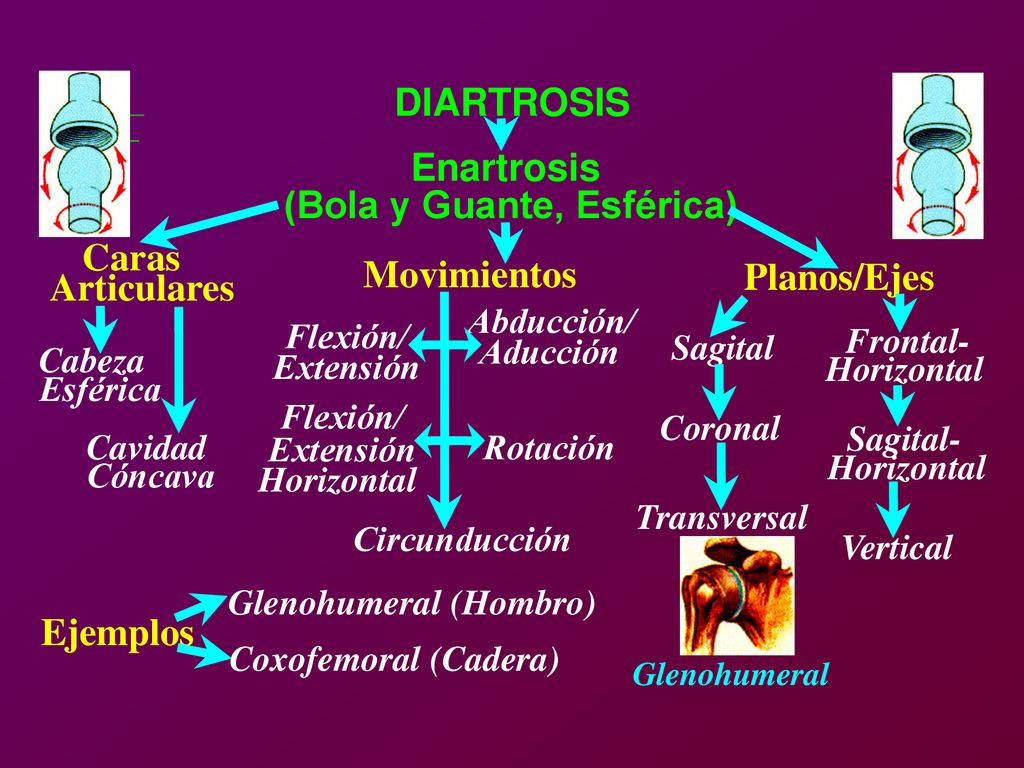 DIARTROSIS

Enartrosis
(Bola y Guante, Esférica)

Caras Articulares

Cabeza Esférica

Cavidad Cóncava

Movimientos

Flexión/ Extensión

Abducción/ Aducción

Flexión/ Extensión Horizontal

Rotación

Circunducción

Planos/Ejes

Sagital

Coronal

Transversal

Frontal-Horizontal

Sagital-Horizontal

Vertical

Ejemplos

Glenohumeral (Hombro)

Coxofemoral (Cadera)

Glenohumeral